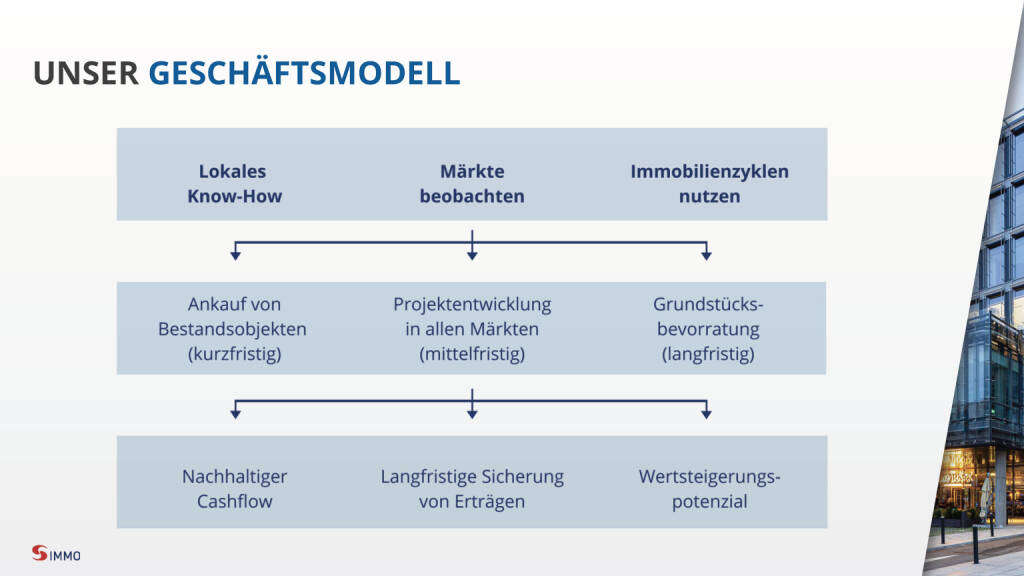 UNSER GESCHÄFTSMODELL

Lokales Know-How

Märkte beobachten

Immobilienzyklen nutzen

Ankauf von Bestandsobjekten (kurzfristig)

Projektentwicklung in allen Märkten (mittelfristig)

Grundstücksbevorratung (langfristig)

Nachhaltiger Cashflow

Langfristige Sicherung von Erträgen

Wertsteigerungspotenzial

S IMMO